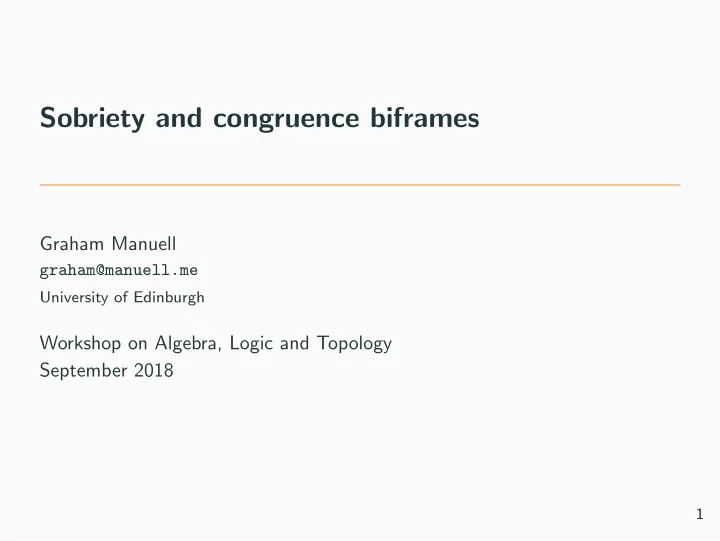 Sobriety and congruence biframes

Graham Manuell
graham@manuell.me
University of Edinburgh

Workshop on Algebra, Logic and Topology
September 2018

1